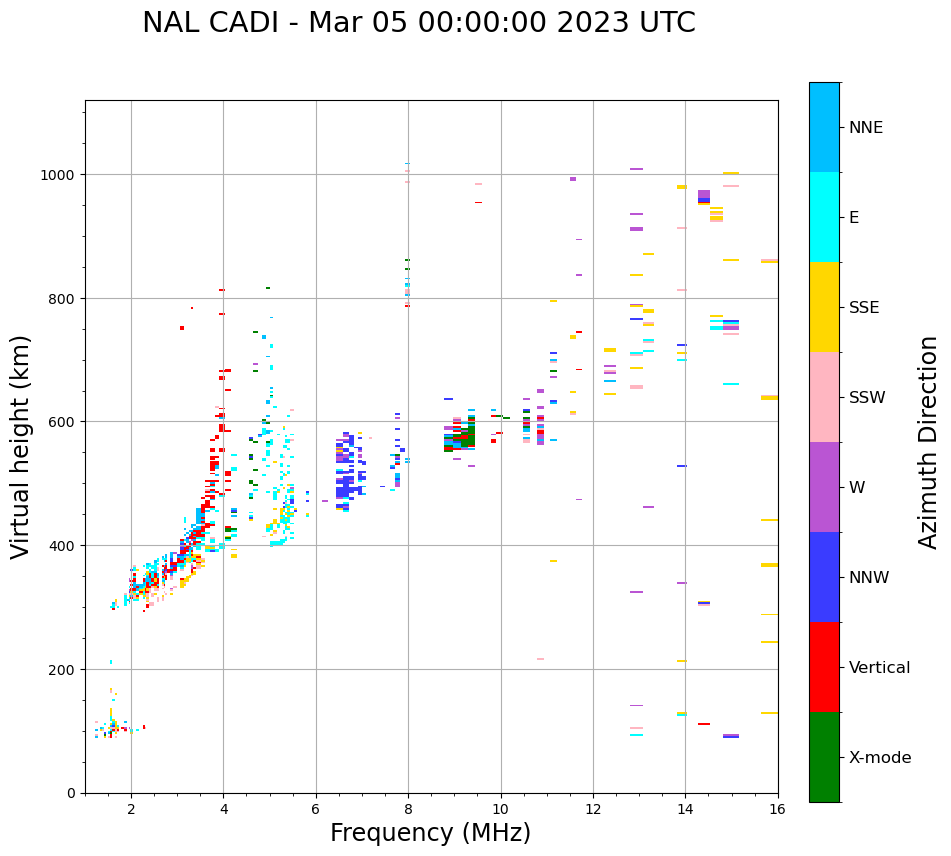 NAL CADI - Mar 05 00:00:00 2023 UTC

Virtual height (km)

1000
800
600
400
200
0

2
4
6
8
10
12
14
16

Frequency (MHz)

NNE
E
SSE
SSW
W
NNW
Vertical
X-mode

Azimuth Direction